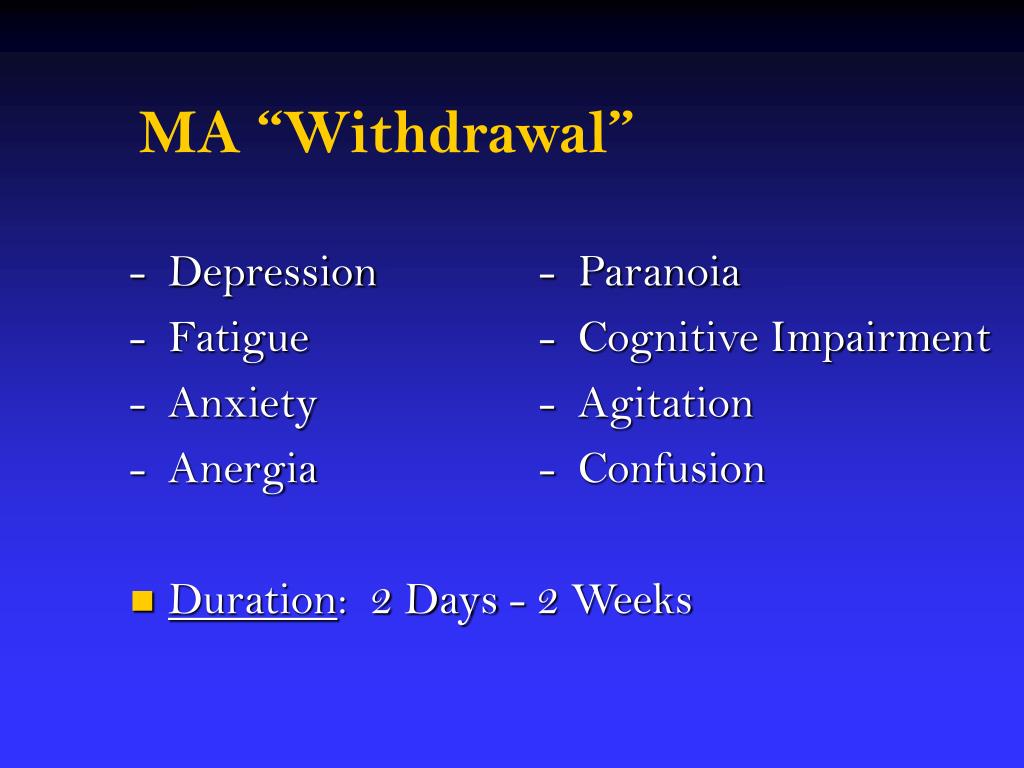 MA “Withdrawal”

- Depression
- Fatigue
- Anxiety
- Anergia

- Paranoia
- Cognitive Impairment
- Agitation
- Confusion

Duration: 2 Days - 2 Weeks